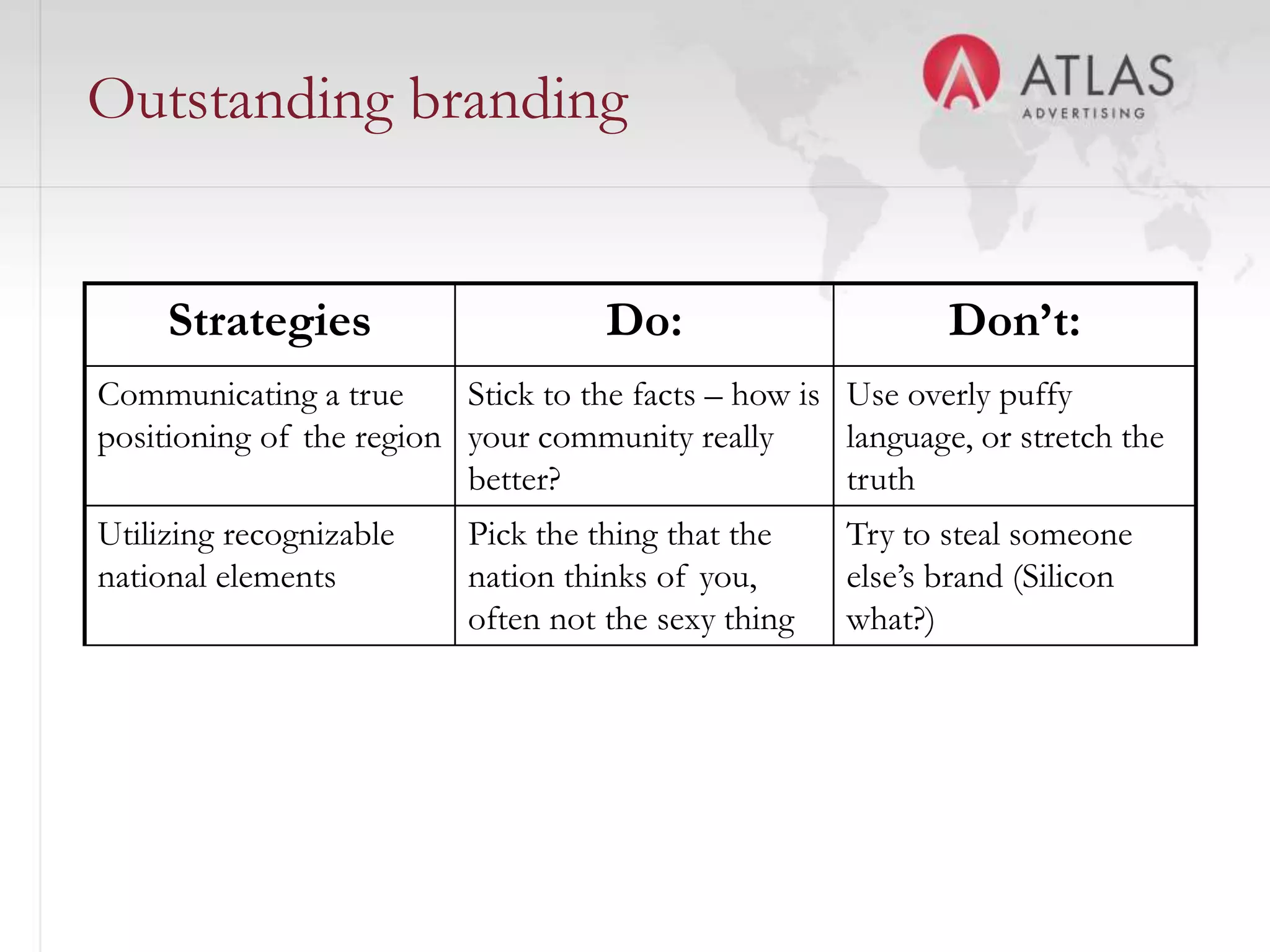 Outstanding branding

ATLAS
ADVERTISING

| Strategies | Do: | Don't: |
|---|---|---|
| Communicating a true positioning of the region | Stick to the facts – how is your community really better? | Use overly puffy language, or stretch the truth |
| Utilizing recognizable national elements | Pick the thing that the nation thinks of you, often not the sexy thing | Try to steal someone else's brand (Silicon what?) |